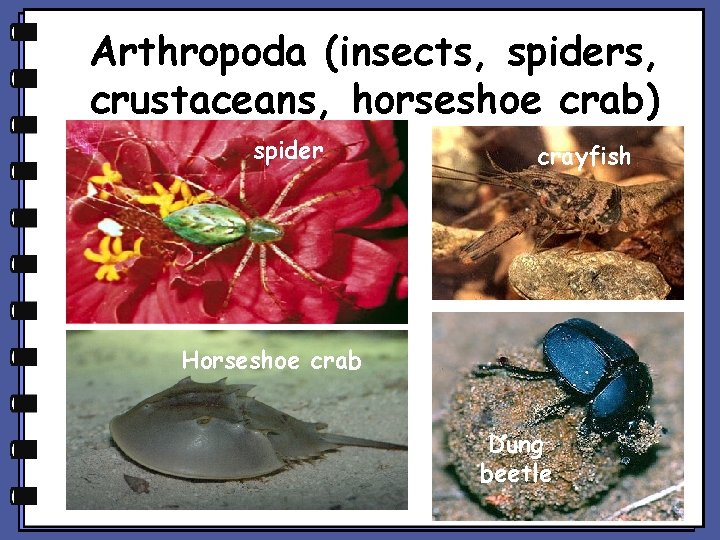 Arthropoda (insects, spiders, crustaceans, horseshoe crab)

spider

crayfish

Horseshoe crab

Dung beetle